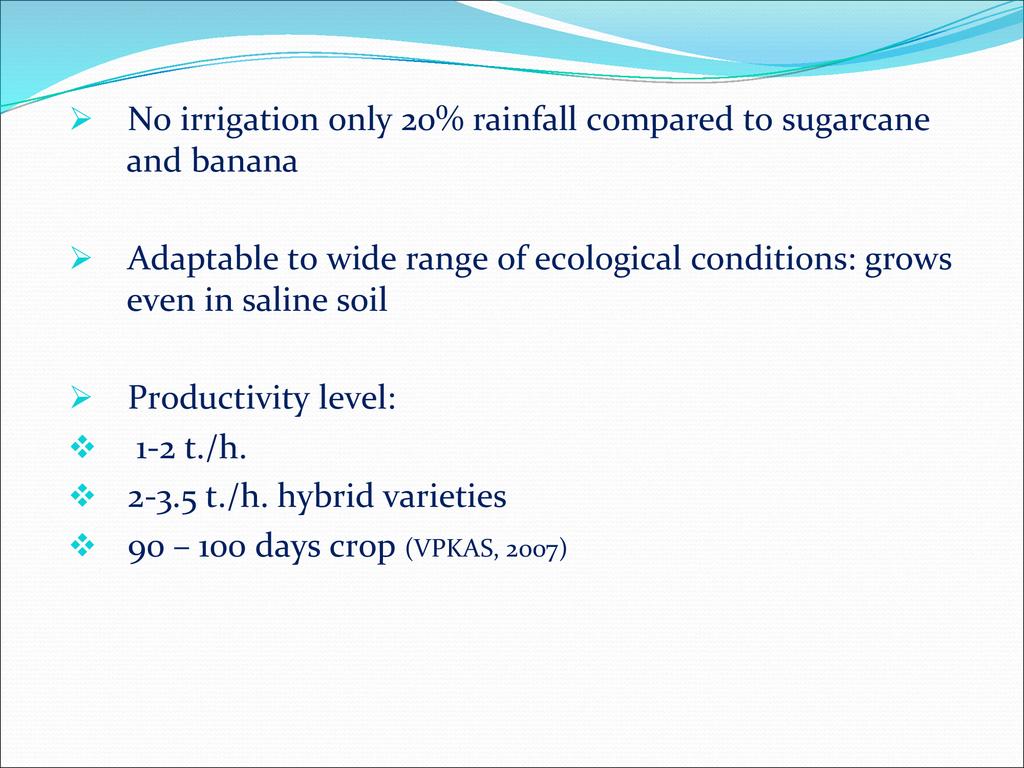 ➢ No irrigation only 20% rainfall compared to sugarcane and banana

➢ Adaptable to wide range of ecological conditions: grows even in saline soil

➢ Productivity level:
❖ 1-2 t./h.
❖ 2-3.5 t./h. hybrid varieties
❖ 90 – 100 days crop (VPKAS, 2007)